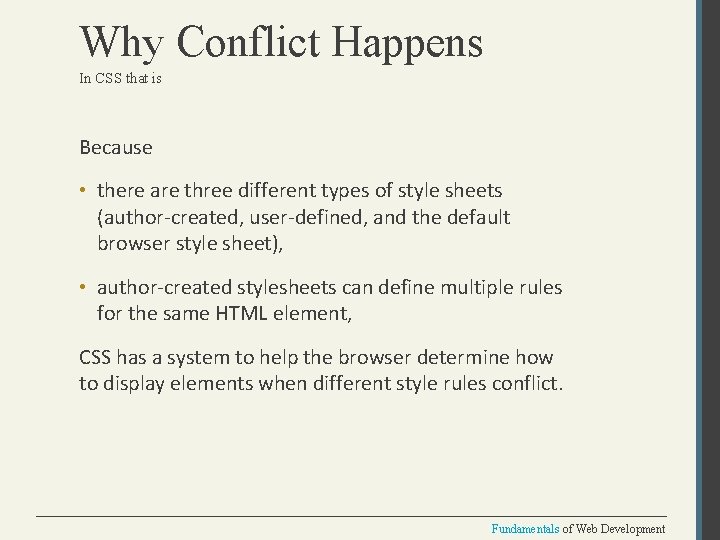 Why Conflict Happens

In CSS that is

Because

• there are three different types of style sheets (author-created, user-defined, and the default browser style sheet),

• author-created stylesheets can define multiple rules for the same HTML element,

CSS has a system to help the browser determine how to display elements when different style rules conflict.

Fundamentals of Web Development